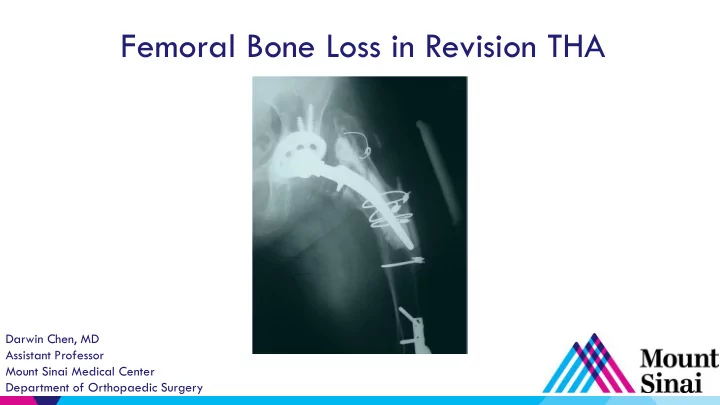 Femoral Bone Loss in Revision THA

Darwin Chen, MD
Assistant Professor
Mount Sinai Medical Center
Department of Orthopaedic Surgery

Mount Sinai